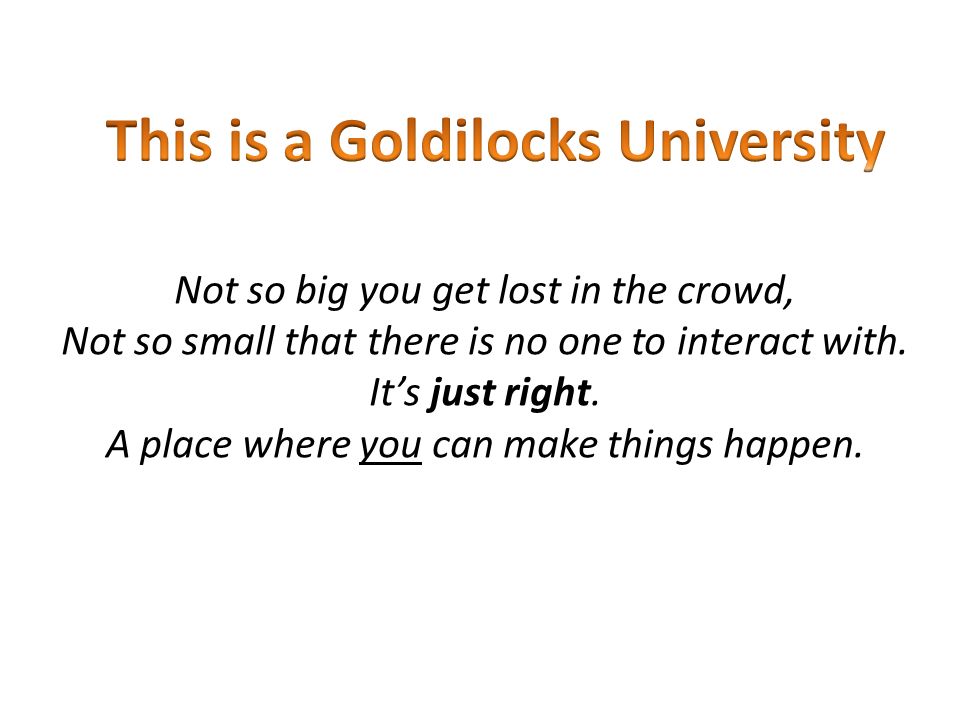 This is a Goldilocks University

Not so big you get lost in the crowd,
Not so small that there is no one to interact with.
It’s just right.
A place where you can make things happen.